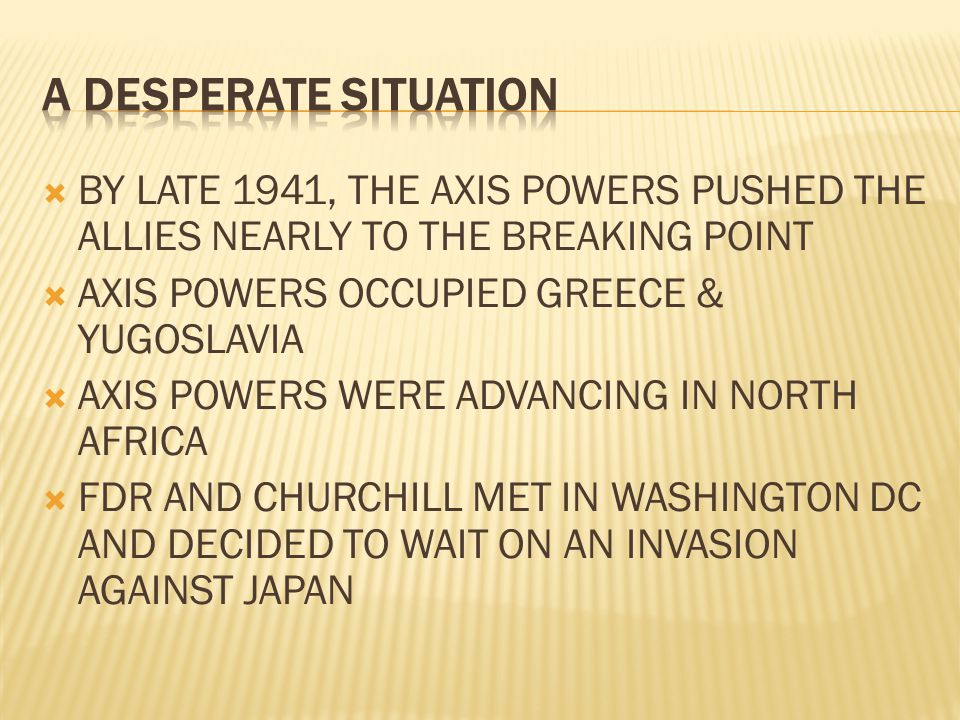 A DESPERATE SITUATION

BY LATE 1941, THE AXIS POWERS PUSHED THE ALLIES NEARLY TO THE BREAKING POINT

AXIS POWERS OCCUPIED GREECE & YUGOSLAVIA

AXIS POWERS WERE ADVANCING IN NORTH AFRICA

FDR AND CHURCHILL MET IN WASHINGTON DC AND DECIDED TO WAIT ON AN INVASION AGAINST JAPAN